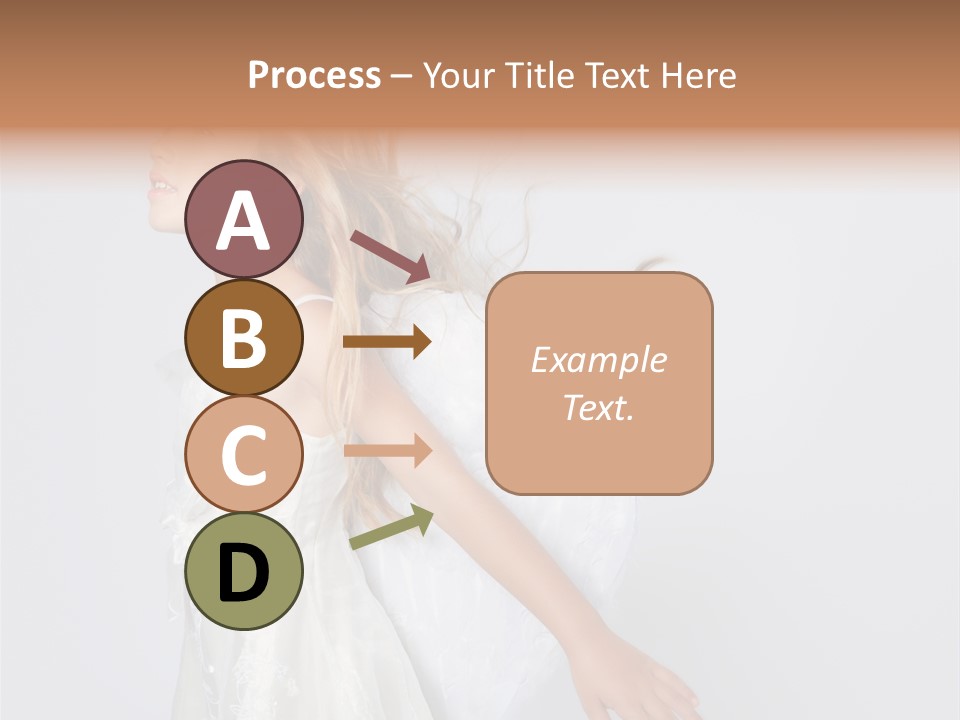 Process – Your Title Text Here

A

B

C

D

Example Text.